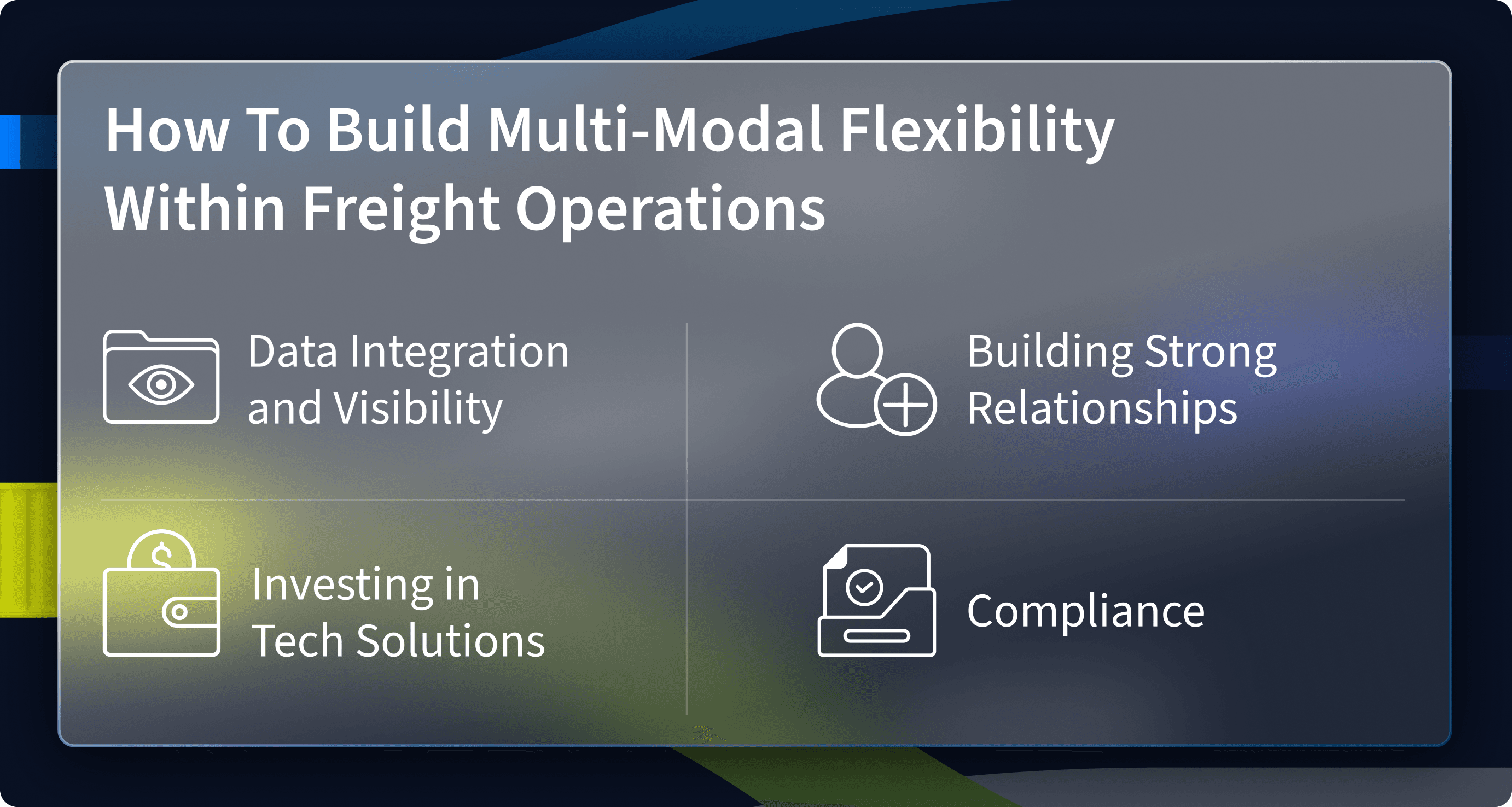 How To Build Multi-Modal Flexibility Within Freight Operations

Data Integration and Visibility

Building Strong Relationships

Investing in Tech Solutions

Compliance